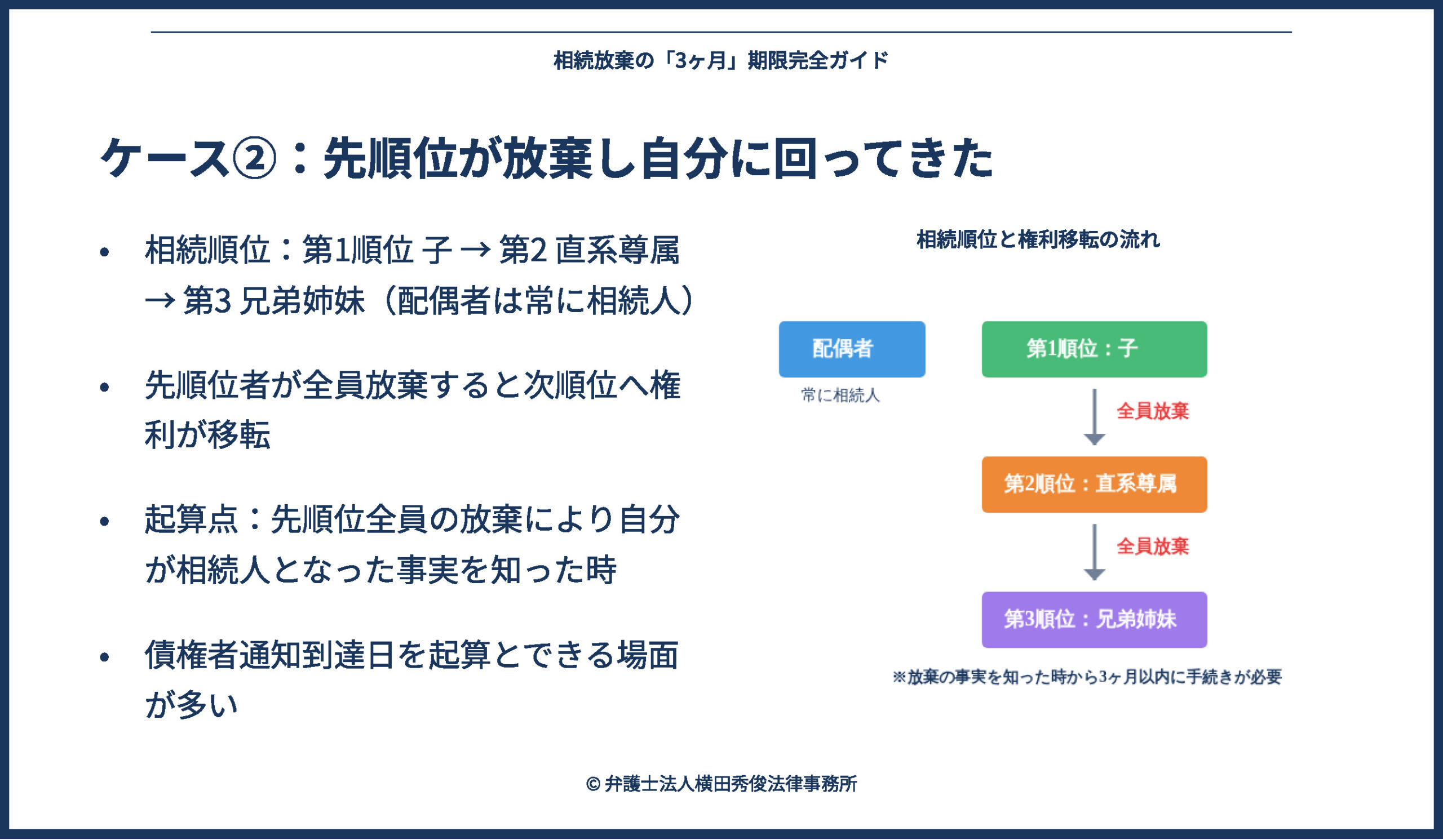 相続放棄の「3ヶ月」期限完全ガイド

ケース②：先順位が放棄し自分に回ってきた

• 相続順位：第1順位 子 → 第2 直系尊属 → 第3 兄弟姉妹（配偶者は常に相続人）

• 先順位者が全員放棄すると次順位へ権利が移転

• 起算点：先順位全員の放棄により自分が相続人となった事実を知った時

• 債権者通知到達日を起算とできる場面が多い

相続順位と権利移転の流れ

配偶者
常に相続人

第1順位：子

全員放棄

第2順位：直系尊属

全員放棄

第3順位：兄弟姉妹

※放棄の事実を知った時から3ヶ月以内に手続きが必要

© 弁護士法人横田秀俊法律事務所